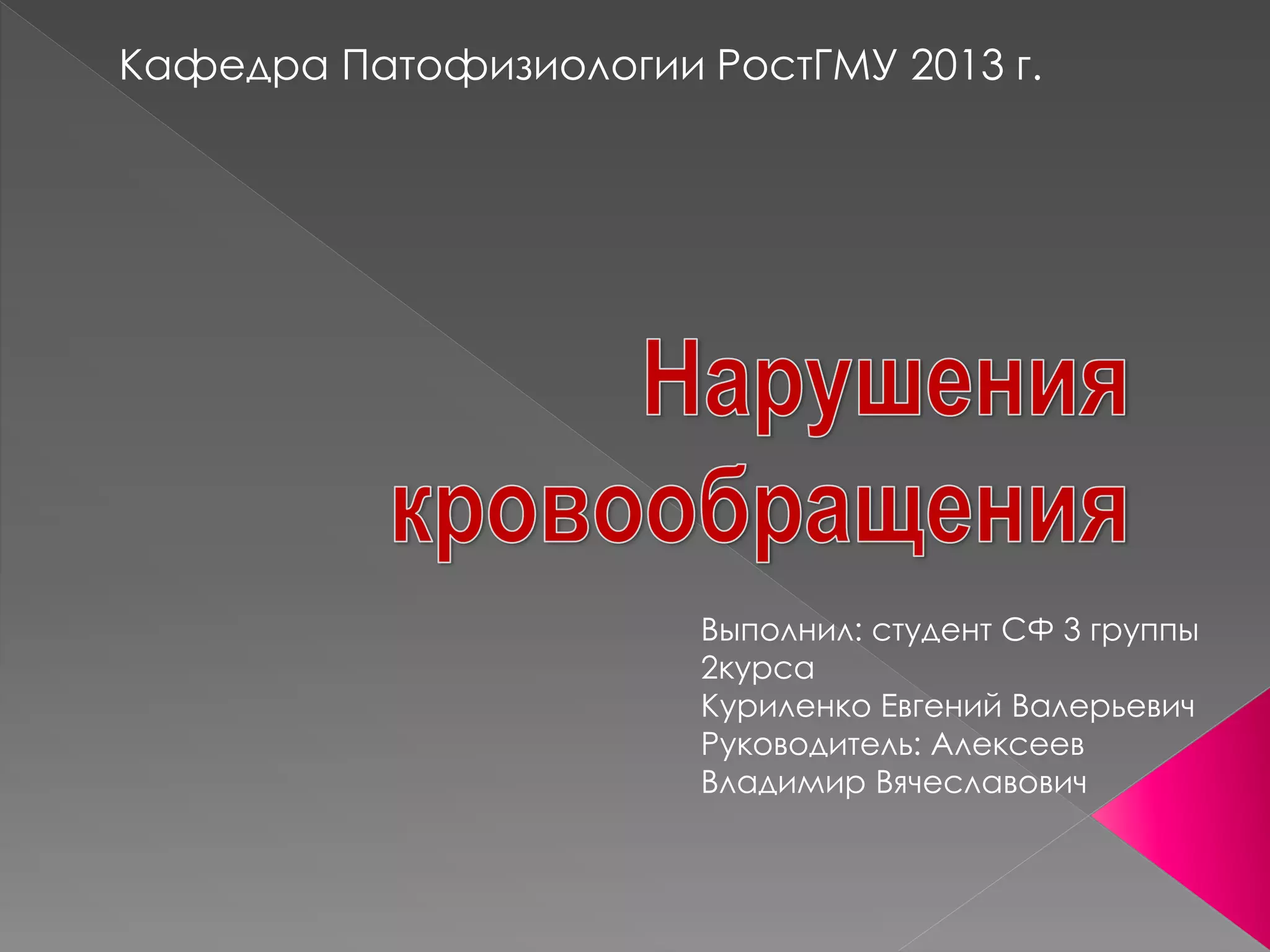 Кафедра Патофизиологии РостГМУ 2013 г.

Нарушения кровообращения

Выполнил: студент СФ 3 группы 2курса
Куриленко Евгений Валерьевич
Руководитель: Алексеев Владимир Вячеславович